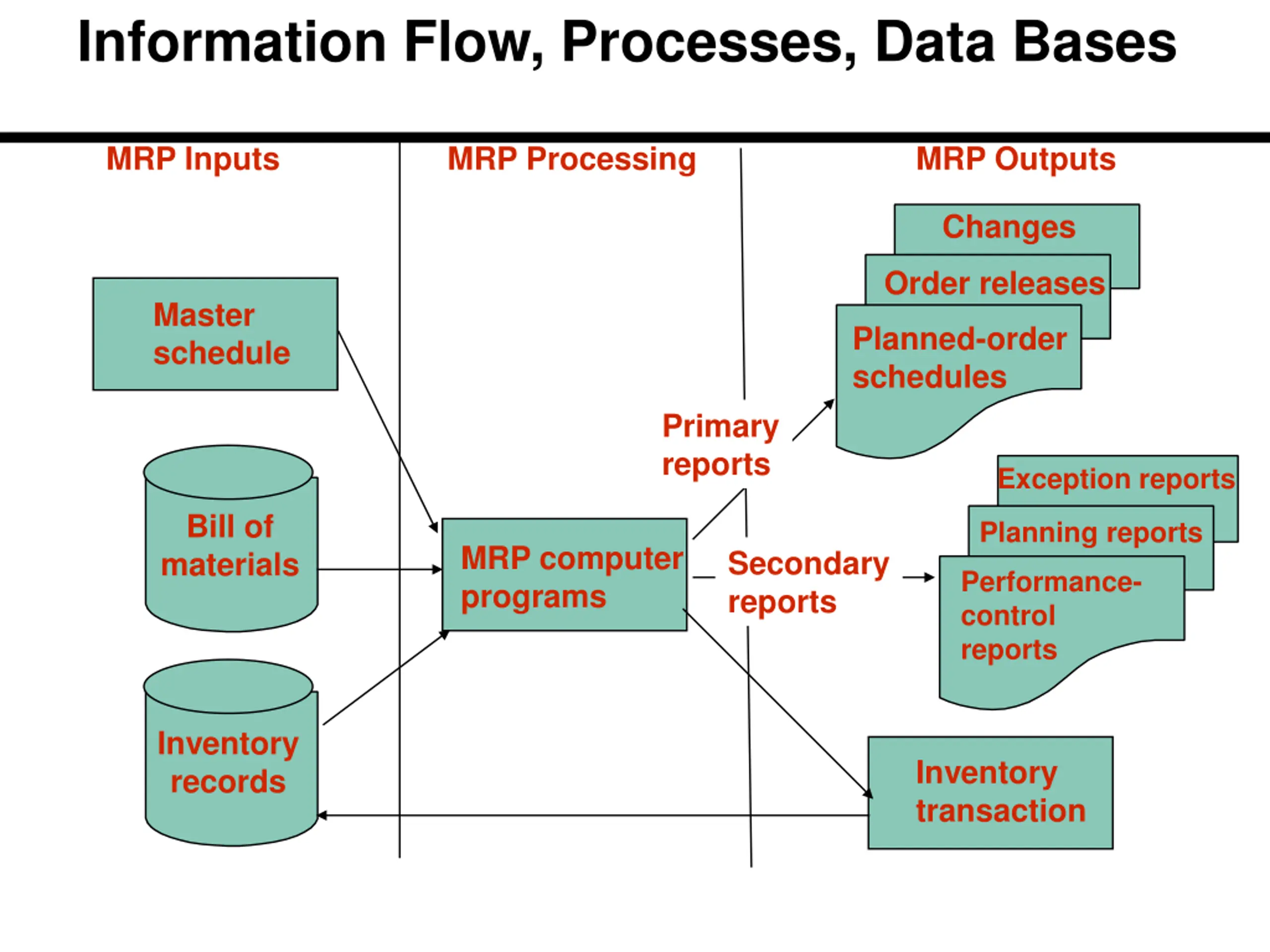 Information Flow, Processes, Data Bases

MRP Inputs

MRP Processing

MRP Outputs

Master schedule

Bill of materials

Inventory records

MRP computer programs

Primary reports

Secondary reports

Changes

Order releases

Planned-order schedules

Exception reports

Planning reports

Performance-control reports

Inventory transaction